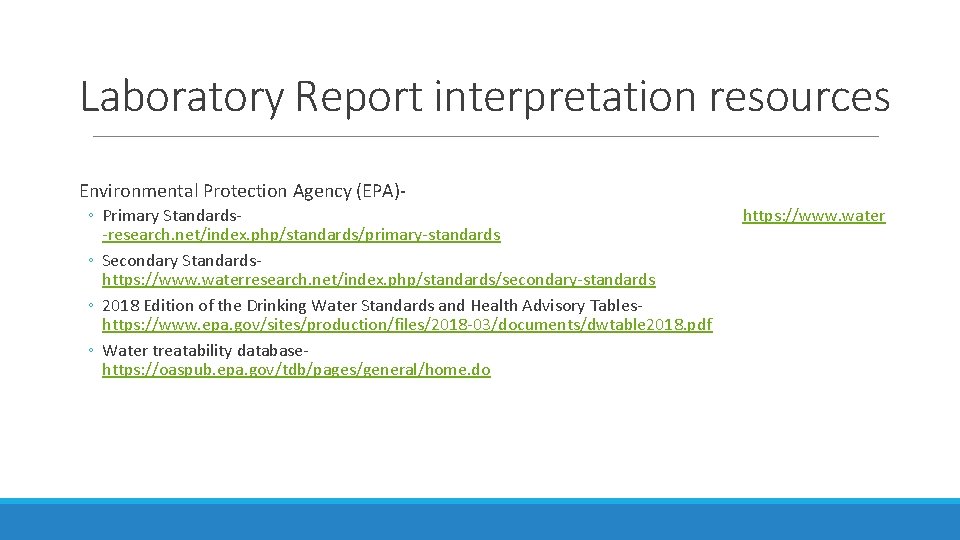 Laboratory Report interpretation resources

Environmental Protection Agency (EPA)-

◦ Primary Standards- https://www.water-research.net/index.php/standards/primary-standards

◦ Secondary Standards- https://www.waterresearch.net/index.php/standards/secondary-standards

◦ 2018 Edition of the Drinking Water Standards and Health Advisory Tables- https://www.epa.gov/sites/production/files/2018-03/documents/dwtable2018.pdf

◦ Water treatability database- https://oaspub.epa.gov/tdb/pages/general/home.do